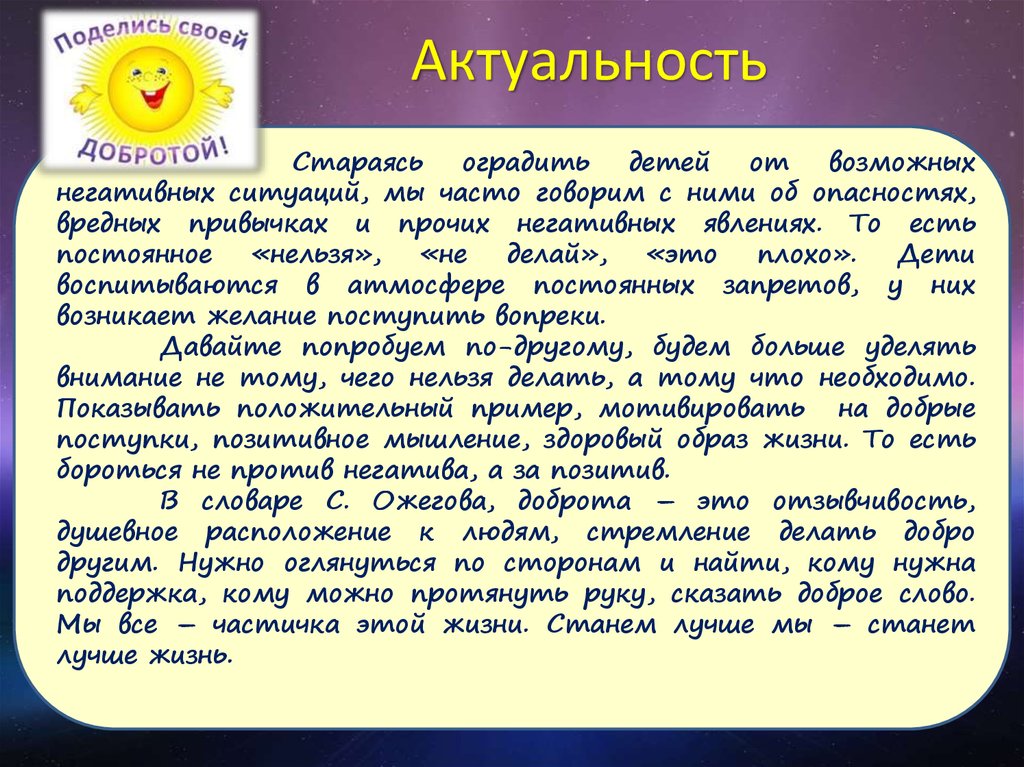 Поделись своей ДОБРОТОЙ!

Актуальность

Стараясь оградить детей от возможных негативных ситуаций, мы часто говорим с ними об опасностях, вредных привычках и прочих негативных явлениях. То есть постоянное «нельзя», «не делай», «это плохо». Дети воспитываются в атмосфере постоянных запретов, у них возникает желание поступить вопреки.

Давайте попробуем по-другому, будем больше уделять внимание не тому, чего нельзя делать, а тому что необходимо. Показывать положительный пример, мотивировать на добрые поступки, позитивное мышление, здоровый образ жизни. То есть бороться не против негатива, а за позитив.

В словаре С. Ожегова, доброта – это отзывчивость, душевное расположение к людям, стремление делать добро другим. Нужно оглянуться по сторонам и найти, кому нужна поддержка, кому можно протянуть руку, сказать доброе слово. Мы все – частичка этой жизни. Станем лучше мы – станет лучше жизнь.